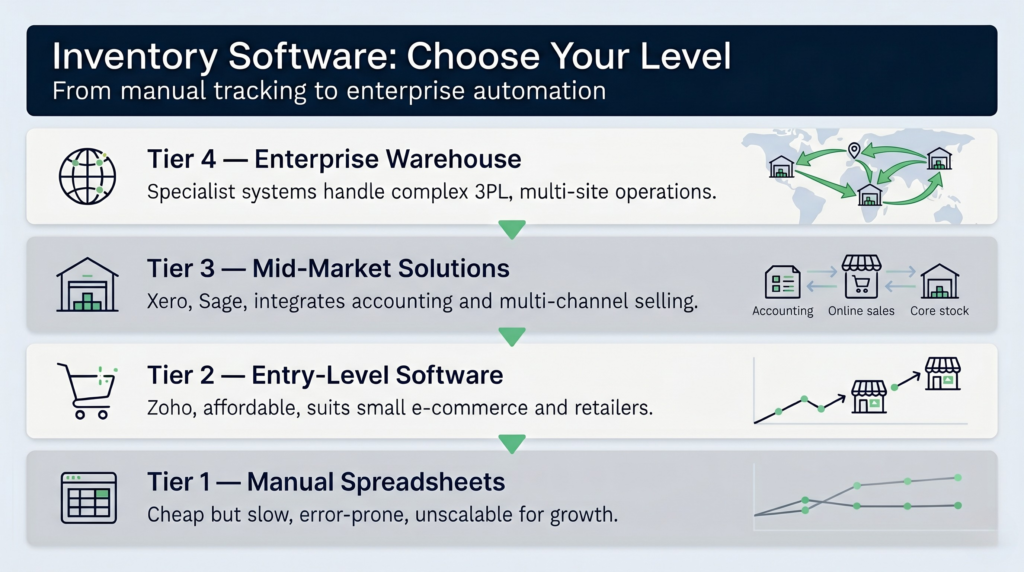 Inventory Software: Choose Your Level
From manual tracking to enterprise automation

Tier 4 — Enterprise Warehouse
Specialist systems handle complex 3PL, multi-site operations.

Tier 3 — Mid-Market Solutions
Xero, Sage, integrates accounting and multi-channel selling.

Accounting Online sales Core stock

Tier 2 — Entry-Level Software
Zoho, affordable, suits small e-commerce and retailers.

Tier 1 — Manual Spreadsheets
Cheap but slow, error-prone, unscalable for growth.